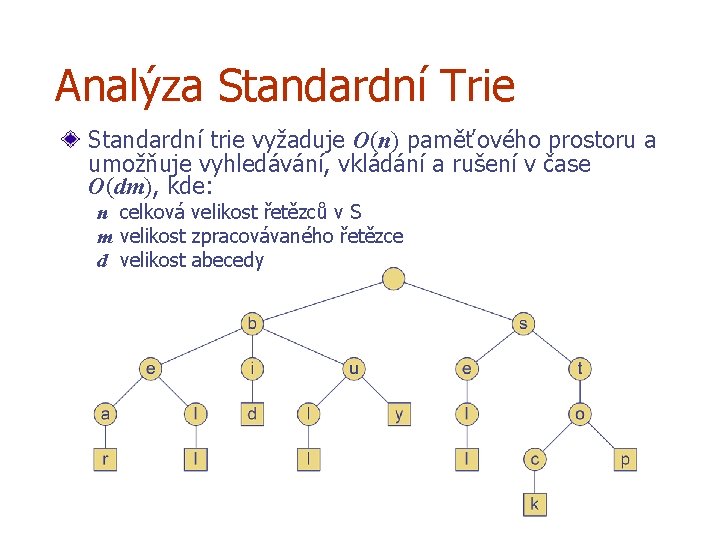 Analýza Standardní Trie

Standardní trie vyžaduje $O(n)$ paměťového prostoru a umožňuje vyhledávání, vkládání a rušení v čase $O(dm)$, kde:

$n$ celková velikost řetězců v S
$m$ velikost zpracovávaného řetězce
$d$ velikost abecedy

b
s
e
i
u
e
t
a
l
d
l
y
l
o
r
l
l
l
c
p
k